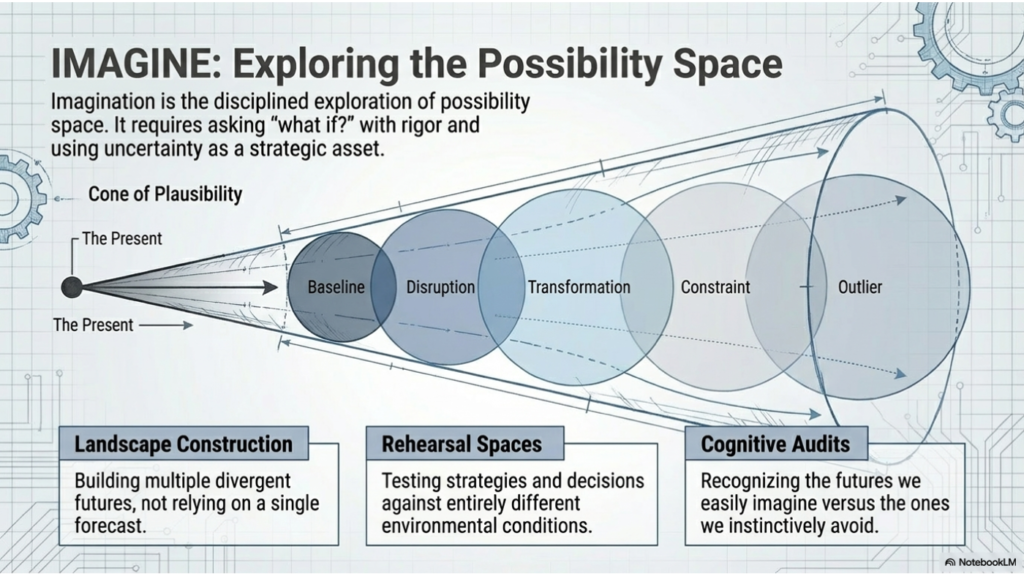 IMAGINE: Exploring the Possibility Space

Imagination is the disciplined exploration of possibility space. It requires asking "what if?" with rigor and using uncertainty as a strategic asset.

Cone of Plausibility

The Present

The Present

Baseline

Disruption

Transformation

Constraint

Outlier

Landscape Construction

Building multiple divergent futures, not relying on a single forecast.

Rehearsal Spaces

Testing strategies and decisions against entirely different environmental conditions.

Cognitive Audits

Recognizing the futures we easily imagine versus the ones we instinctively avoid.

NotebookLM